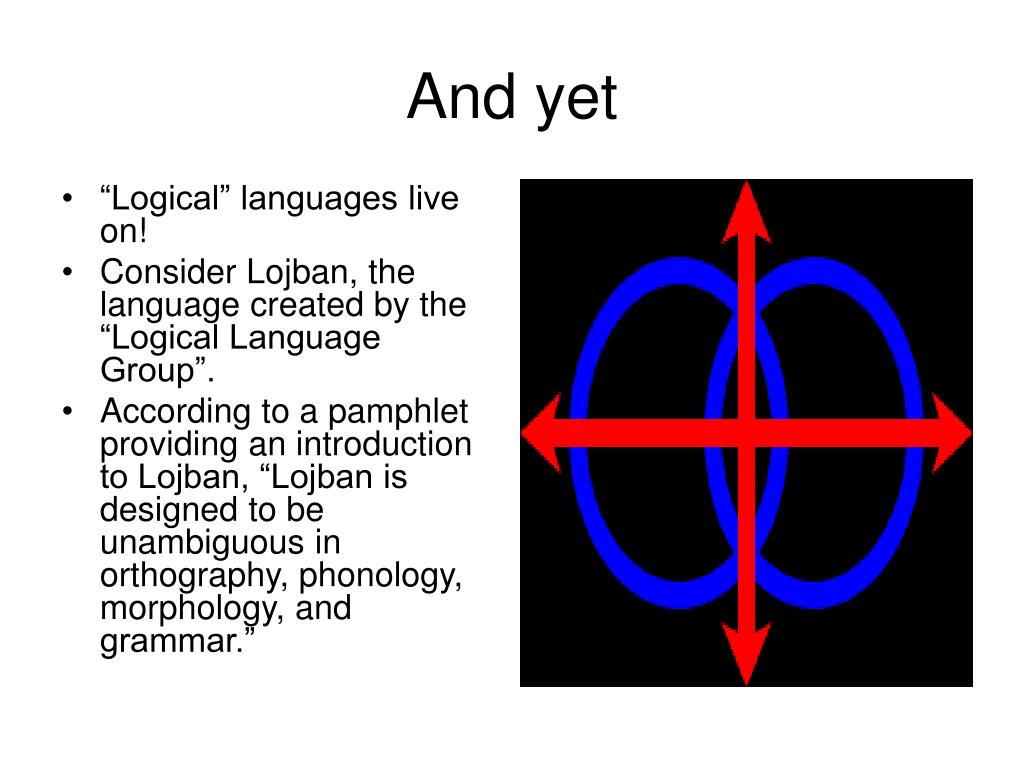 And yet

• “Logical” languages live on!
• Consider Lojban, the language created by the “Logical Language Group”.
• According to a pamphlet providing an introduction to Lojban, “Lojban is designed to be unambiguous in orthography, phonology, morphology, and grammar.”